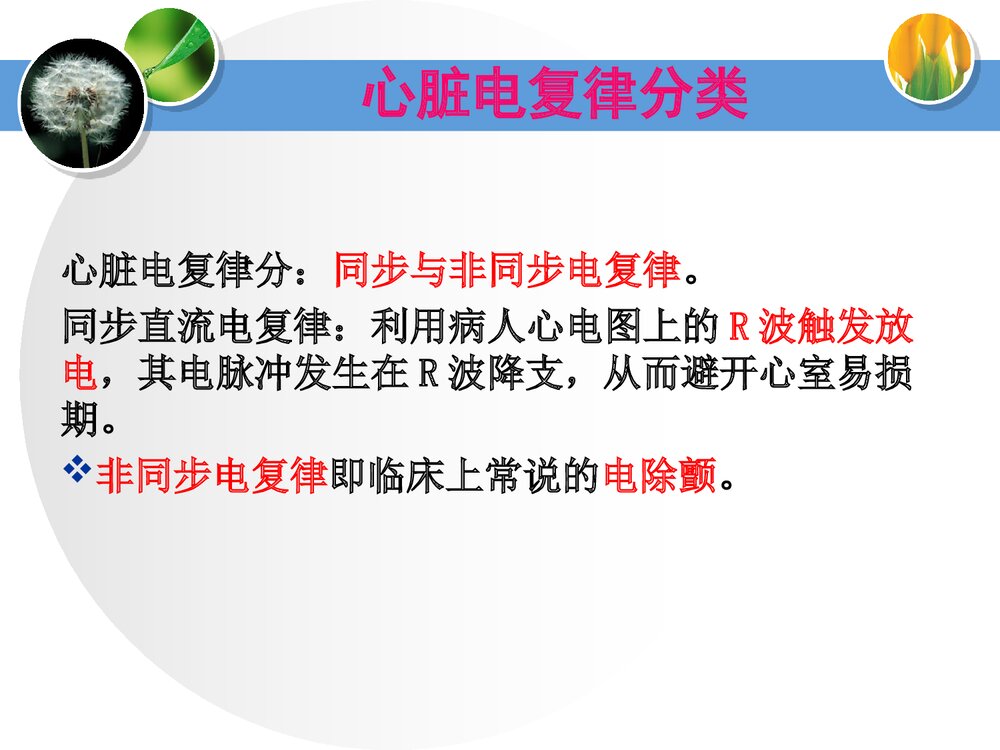 心脏电复律分类

心脏电复律分：同步与非同步电复律。

同步直流电复律：利用病人心电图上的R波触发放电，其电脉冲发生在R波降支，从而避开心室易损期。

❖非同步电复律即临床上常说的电除颤。